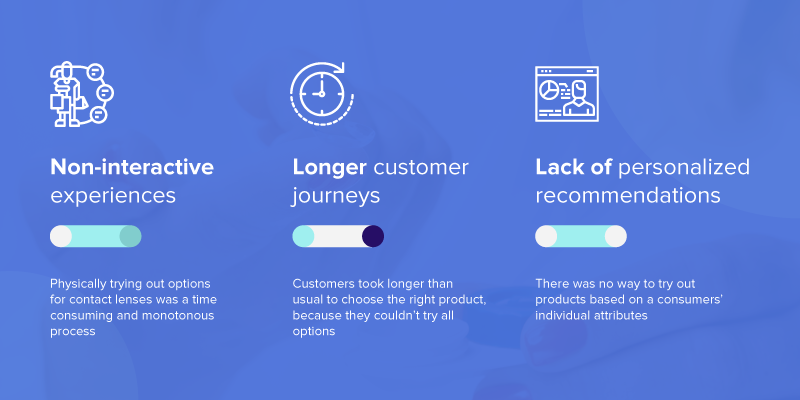 Non-interactive experiences

Physically trying out options for contact lenses was a time consuming and monotonous process

Longer customer journeys

Customers took longer than usual to choose the right product, because they couldn't try all options

Lack of personalized recommendations

There was no way to try out products based on a consumers' individual attributes